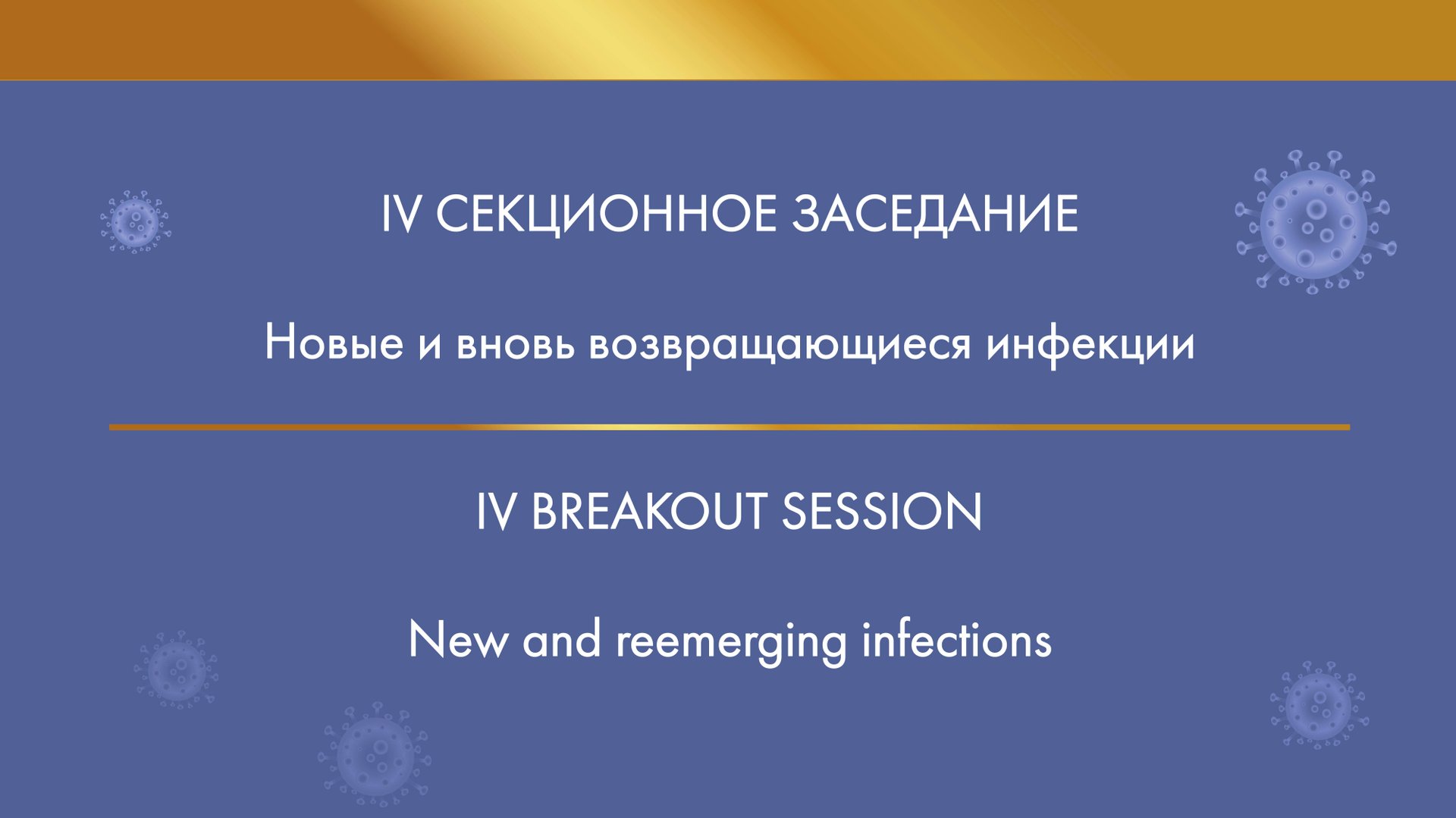 IV СЕКЦИОННОЕ ЗАСЕДАНИЕ

Новые и вновь возвращающиеся инфекции

IV BREAKOUT SESSION

New and reemerging infections